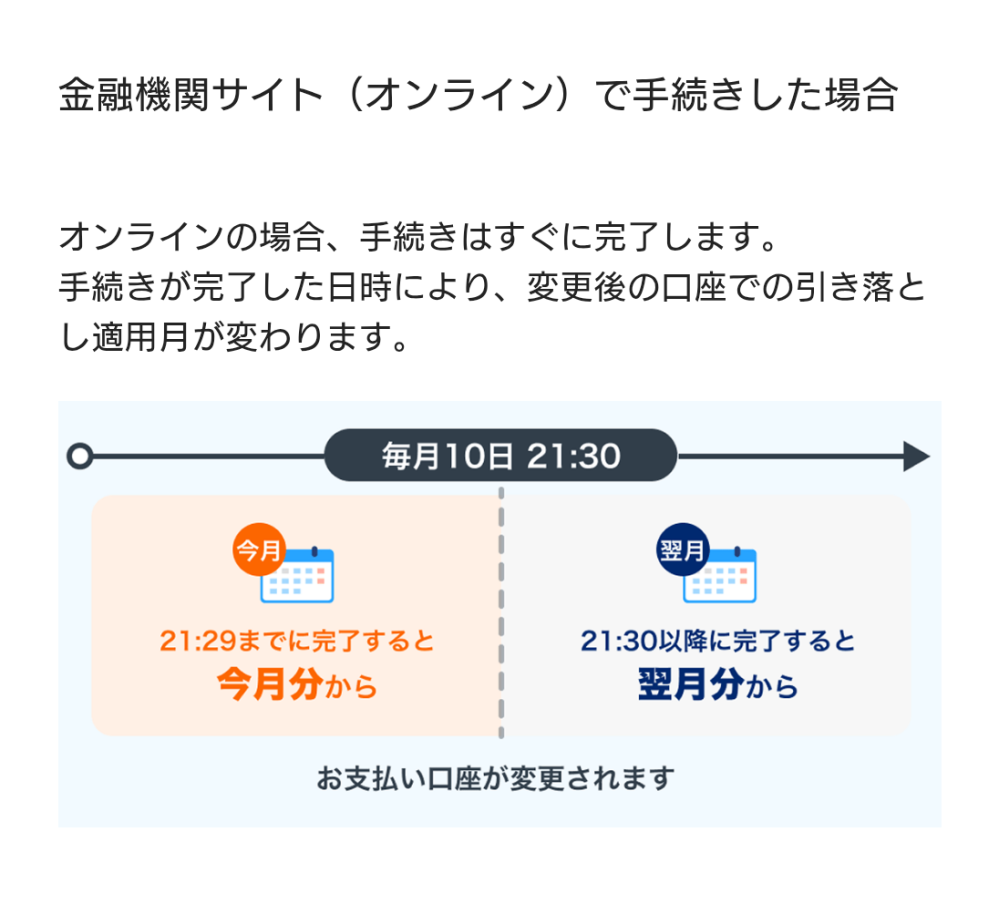 金融機関サイト（オンライン）で手続きした場合

オンラインの場合、手続きはすぐに完了します。
手続きが完了した日時により、変更後の口座での引き落とし適用月が変わります。

毎月10日 21:30

今月

21:29までに完了すると
今月分から

翌月

21:30以降に完了すると
翌月分から

お支払い口座が変更されます